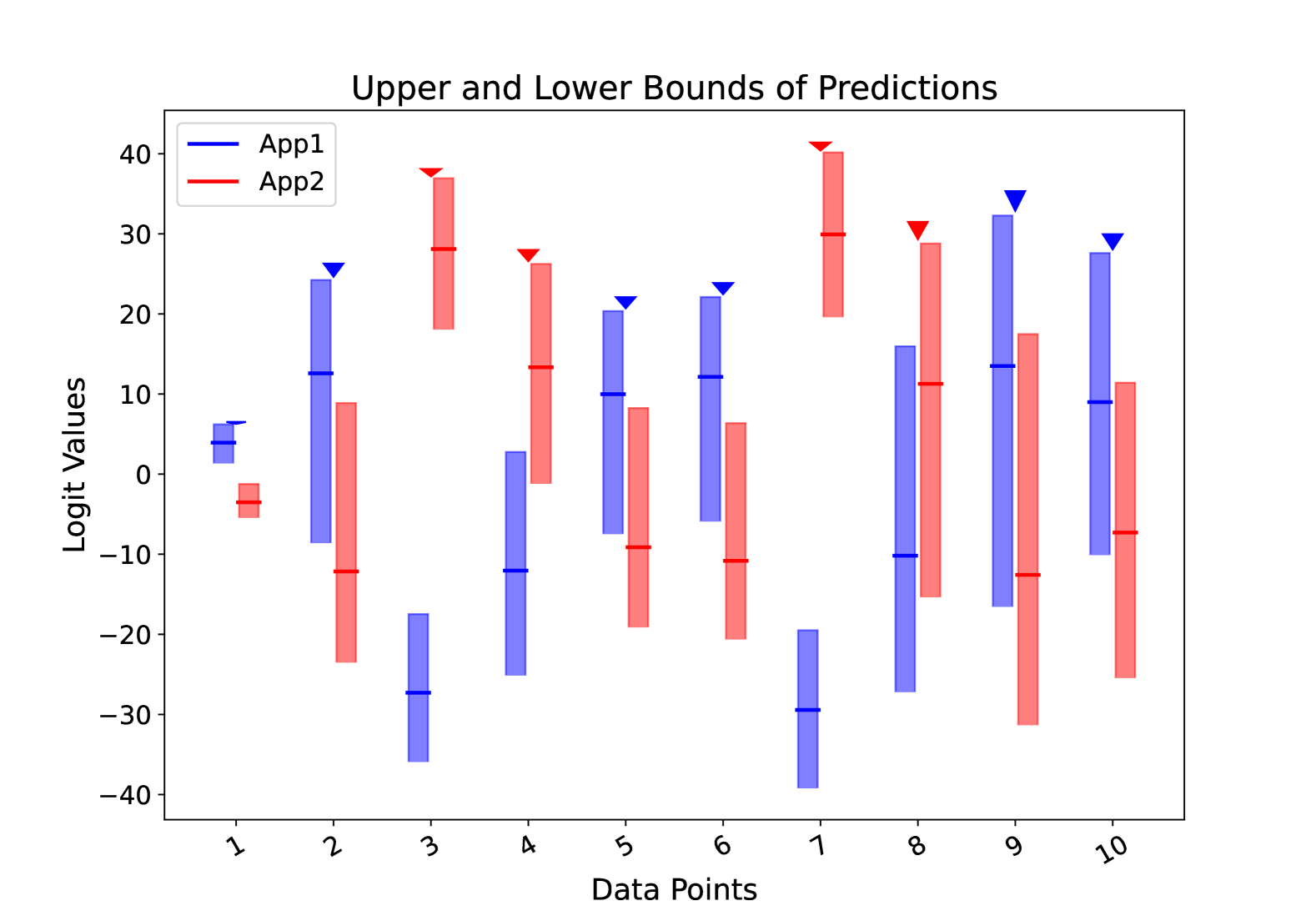 Upper and Lower Bounds of Predictions

App1
App2

Logit Values

40
30
20
10
0
−10
−20
−30
−40

1
2
3
4
5
6
7
8
9
10

Data Points